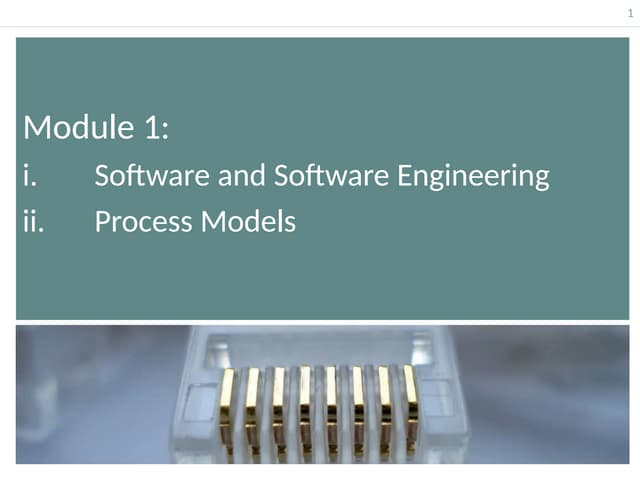 1

Module 1:
i. Software and Software Engineering
ii. Process Models